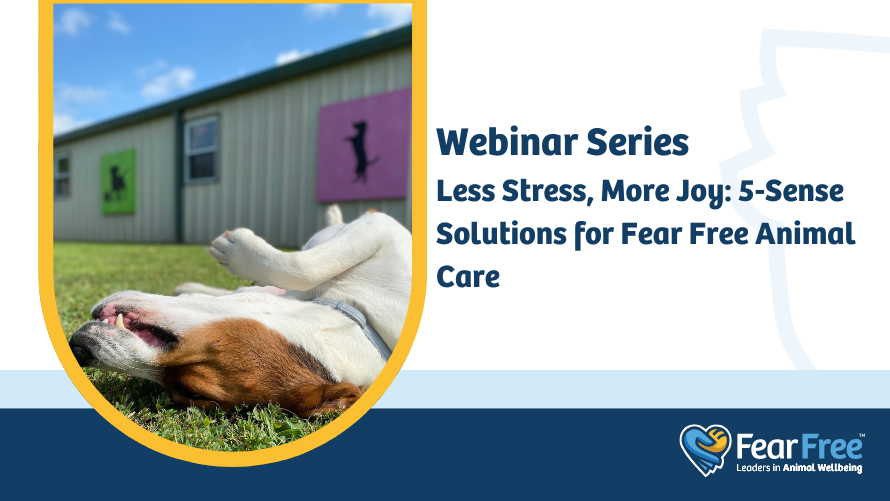 Webinar Series

Less Stress, More Joy: 5-Sense Solutions for Fear Free Animal Care

Fear Free™
Leaders in Animal Wellbeing